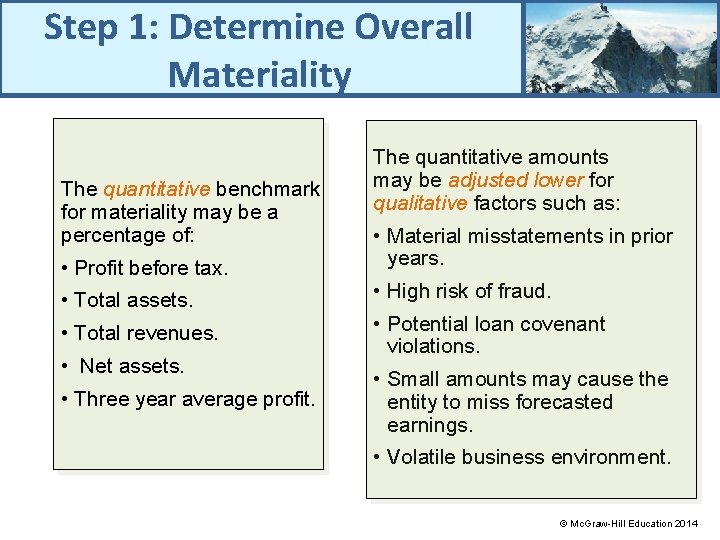 Step 1: Determine Overall Materiality

The quantitative benchmark for materiality may be a percentage of:

• Profit before tax.

• Total assets.

• Total revenues.

• Net assets.

• Three year average profit.

The quantitative amounts may be adjusted lower for qualitative factors such as:

• Material misstatements in prior years.

• High risk of fraud.

• Potential loan covenant violations.

• Small amounts may cause the entity to miss forecasted earnings.

• Volatile business environment.

© McGraw-Hill Education 2014